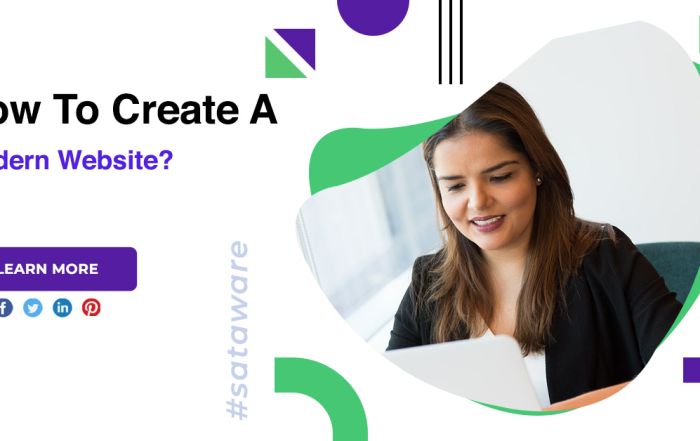 ow To Create A

dern Website?

LEARN MORE

#sataware